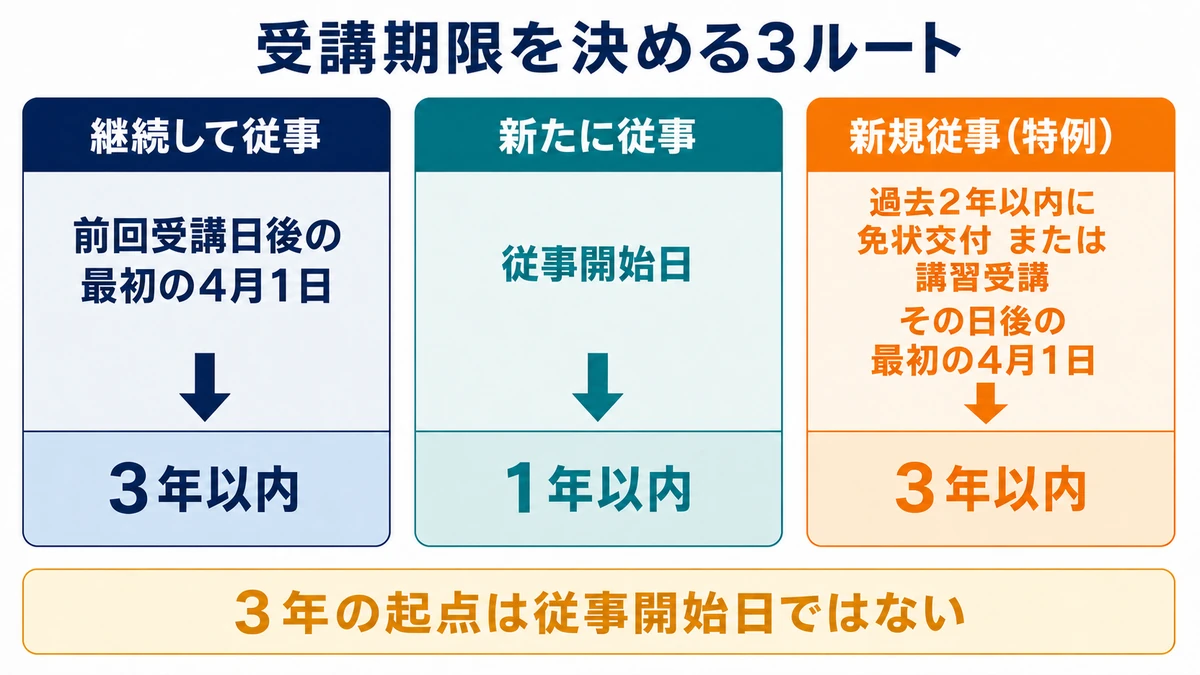 受講期限を決める3ルート

継続して従事

前回受講日後の最初の4月1日

3年以内

新たに従事

従事開始日

1年以内

新規従事（特例）

過去2年以内に免状交付 または講習受講
その日後の最初の4月1日

3年以内

3年の起点は従事開始日ではない